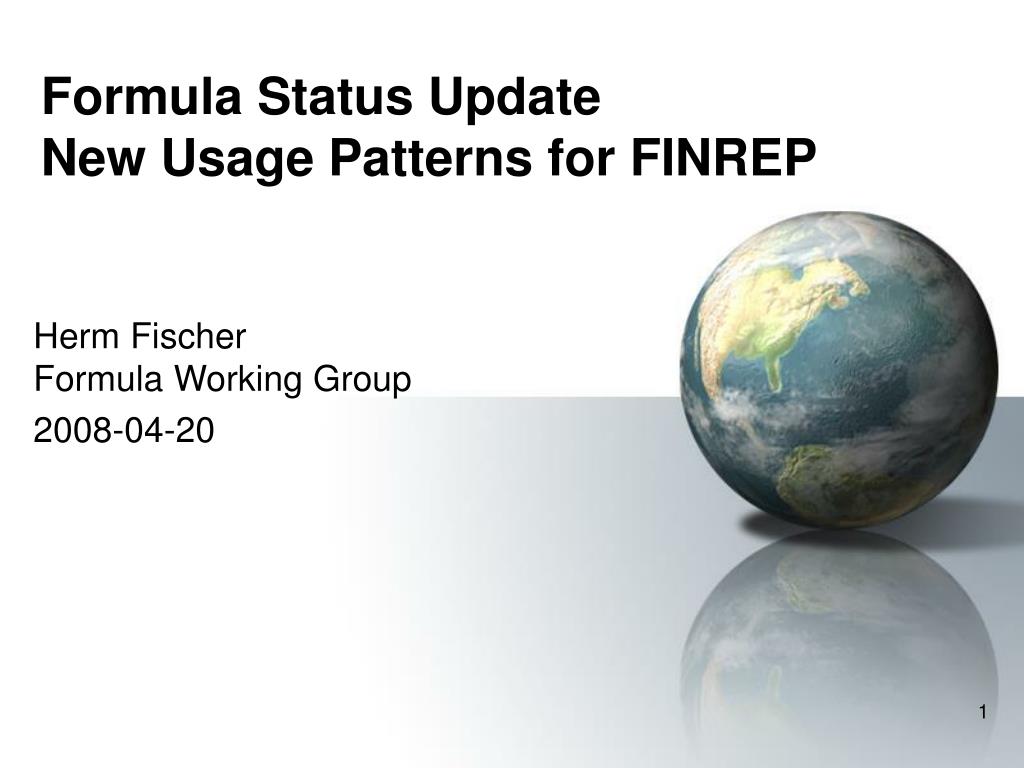 Formula Status Update
New Usage Patterns for FINREP

Herm Fischer
Formula Working Group

2008-04-20

1